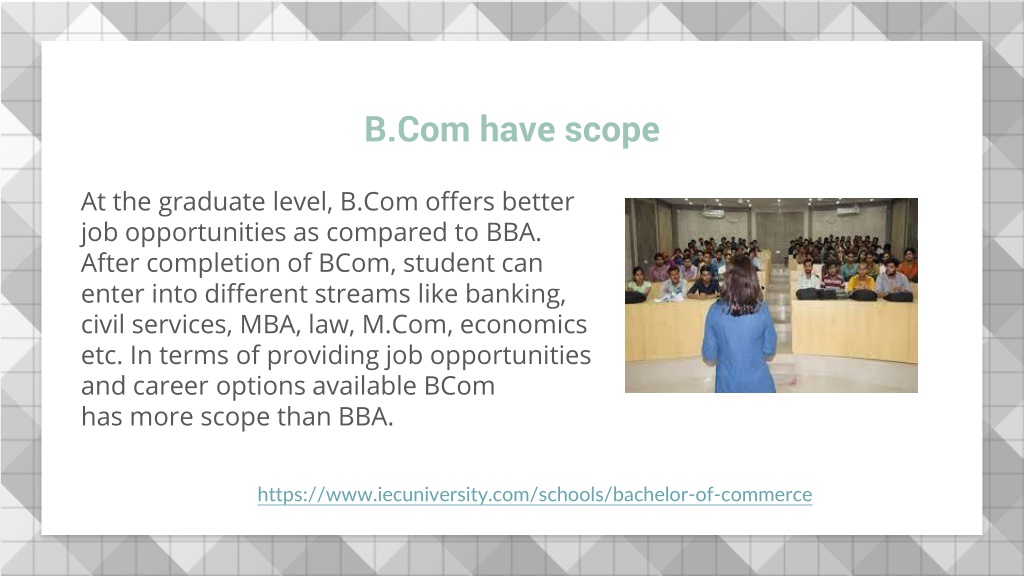 B.Com have scope

At the graduate level, B.Com offers better job opportunities as compared to BBA. After completion of BCom, student can enter into different streams like banking, civil services, MBA, law, M.Com, economics etc. In terms of providing job opportunities and career options available BCom has more scope than BBA.

https://www.iecuniversity.com/schools/bachelor-of-commerce